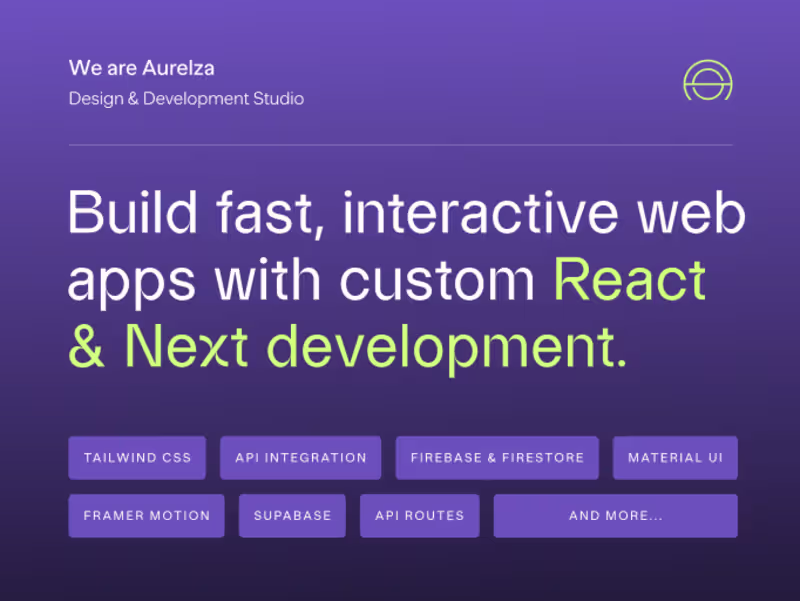 We are Aurelza
Design & Development Studio

Build fast, interactive web apps with custom React & Next development.

TAILWIND CSS
API INTEGRATION
FIREBASE & FIRESTORE
MATERIAL UI
FRAMER MOTION
SUPABASE
API ROUTES
AND MORE...